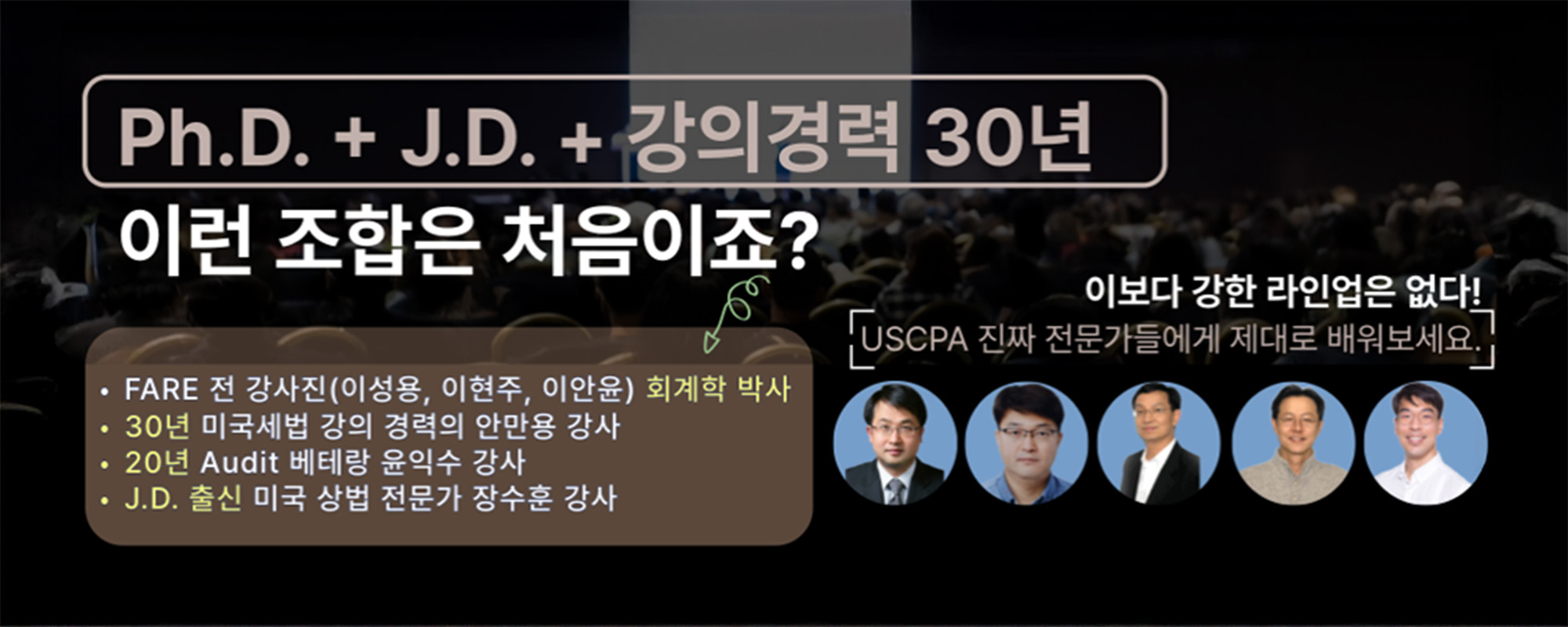 Ph.D. + J.D. + 강의경력 30년

이런 조합은 처음이죠?

• FARE 전 강사진(이성용, 이현주, 이안윤) 회계학 박사
• 30년 미국세법 강의 경력의 안만용 강사
• 20년 Audit 베테랑 윤익수 강사
• J.D. 출신 미국 상법 전문가 장수훈 강사

이보다 강한 라인업은 없다!

USCPA 진짜 전문가들에게 제대로 배워보세요.